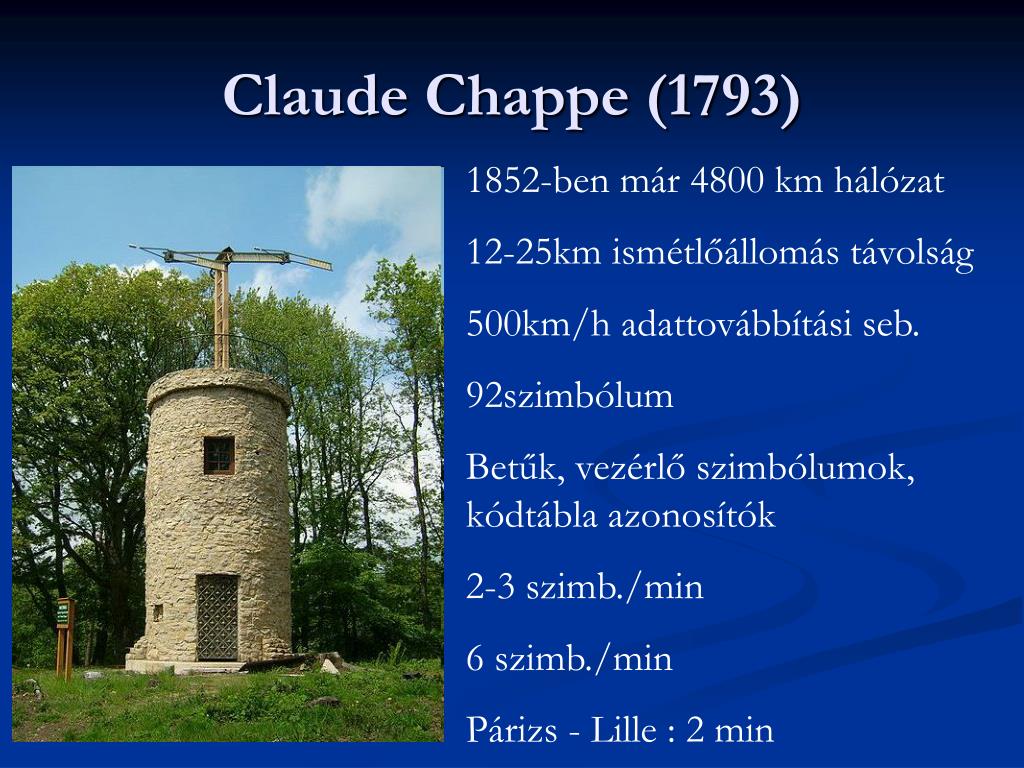 Claude Chappe (1793)

1852-ben már 4800 km hálózat

12-25km ismétlőállomás távolság

500km/h adattovábbítási seb.

92szimbólum

Betűk, vezérlő szimbólumok, kódtábla azonosítók

2-3 szimb./min

6 szimb./min

Párizs - Lille : 2 min